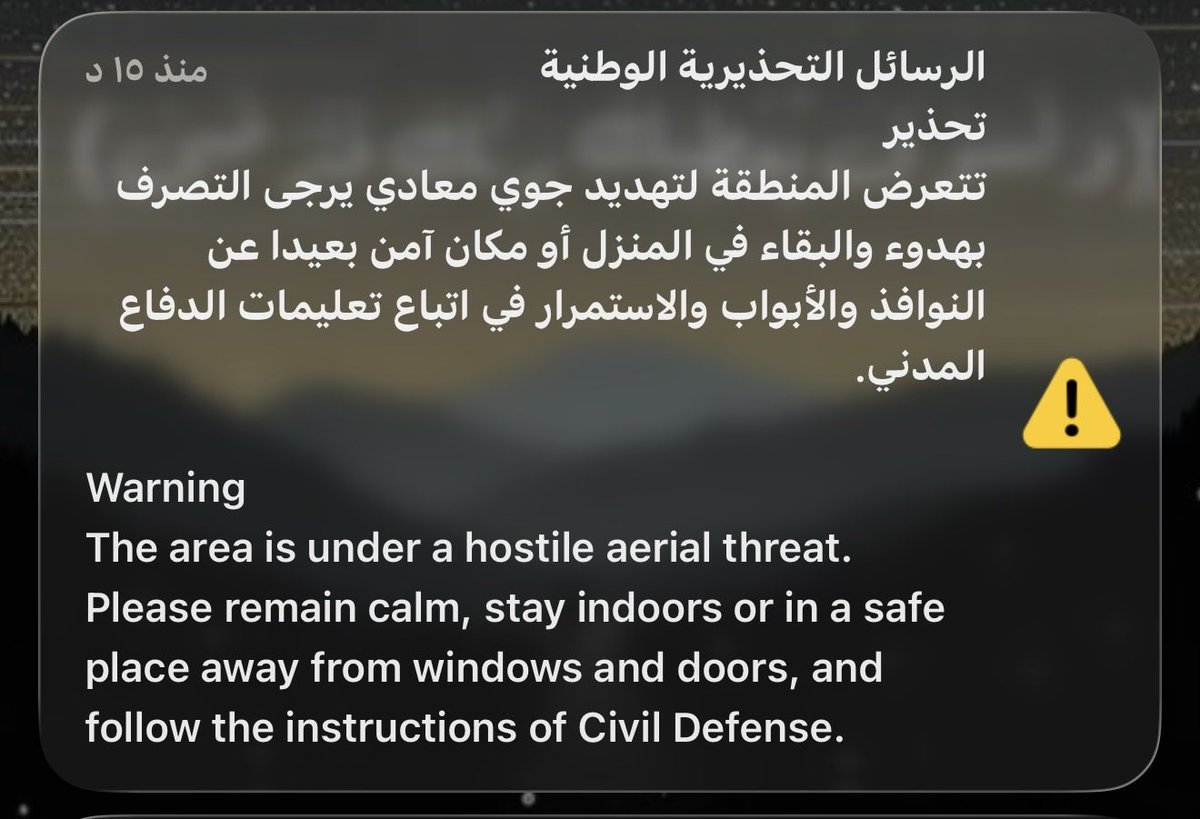 الرسائل التحذيرية الوطنية
منذ ١٥ د
تحذير
تتعرض المنطقة لتهديد جوي معادي يرجى التصرف بهدوء والبقاء في المنزل أو مكان آمن بعيدا عن النوافذ والأبواب والاستمرار في اتباع تعليمات الدفاع المدني.

Warning
The area is under a hostile aerial threat. Please remain calm, stay indoors or in a safe place away from windows and doors, and follow the instructions of Civil Defense.